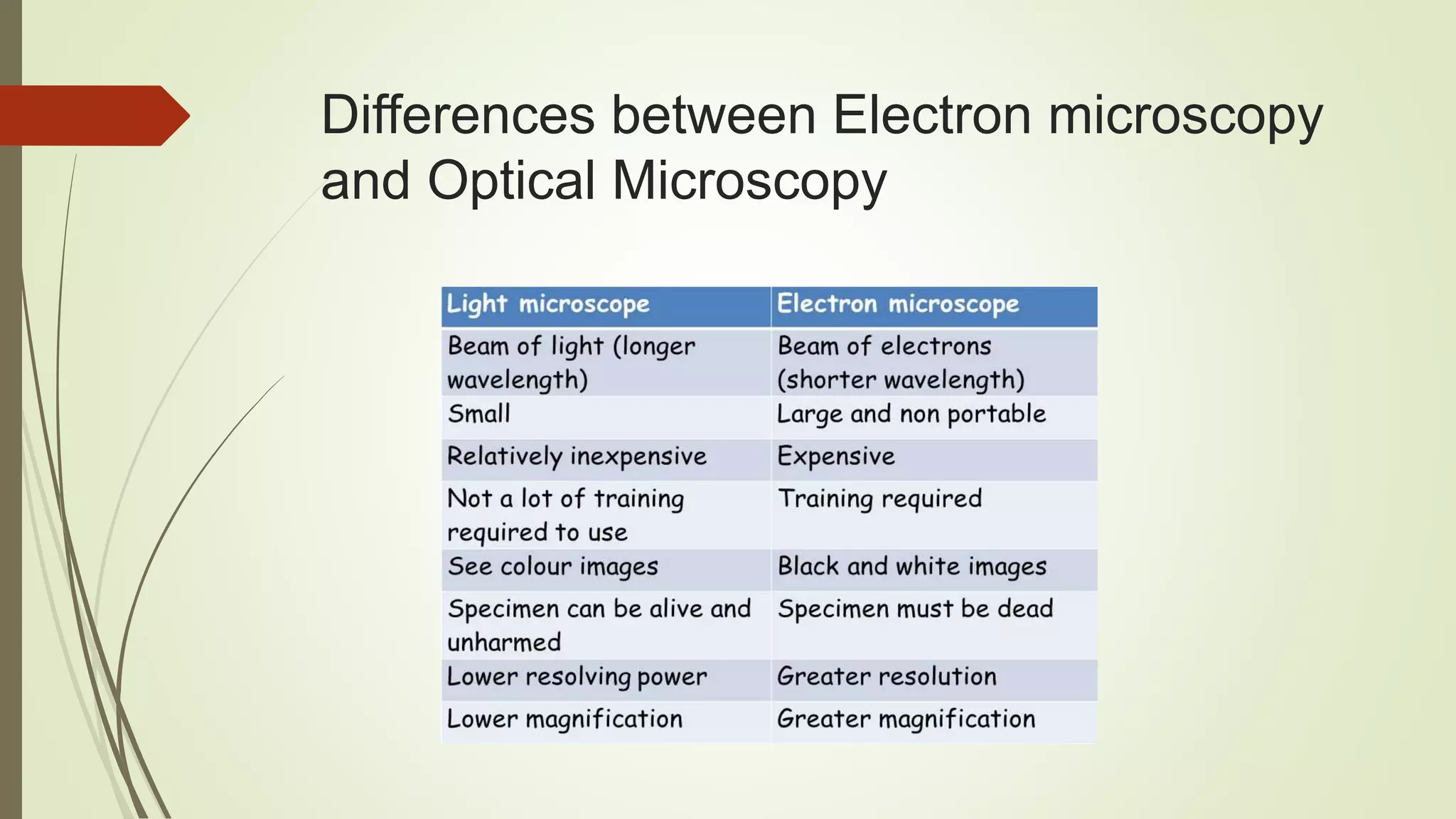 Differences between Electron microscopy and Optical Microscopy

| Light microscope | Electron microscope |
|---|---|
| Beam of light (longer wavelength) | Beam of electrons (shorter wavelength) |
| Small | Large and non portable |
| Relatively inexpensive | Expensive |
| Not a lot of training required to use | Training required |
| See colour images | Black and white images |
| Specimen can be alive and unharmed | Specimen must be dead |
| Lower resolving power | Greater resolution |
| Lower magnification | Greater magnification |